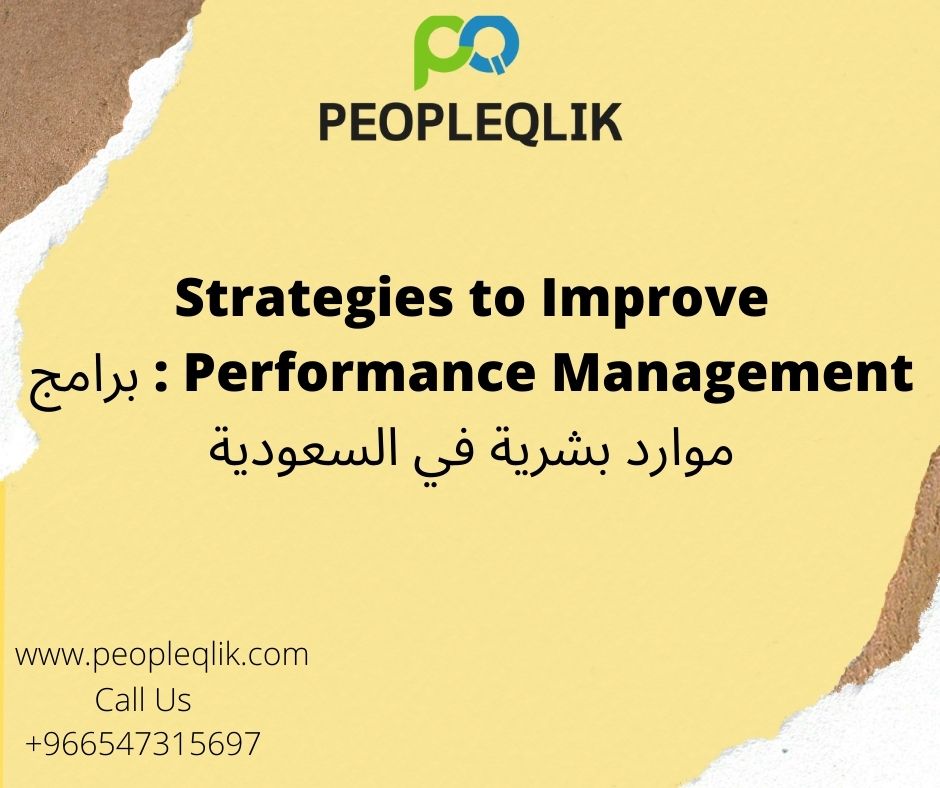 PEOPLEQLIK

Strategies to Improve Performance Management : برامج موارد بشرية في السعودية

www.peopleqlik.com
Call Us
+966547315697